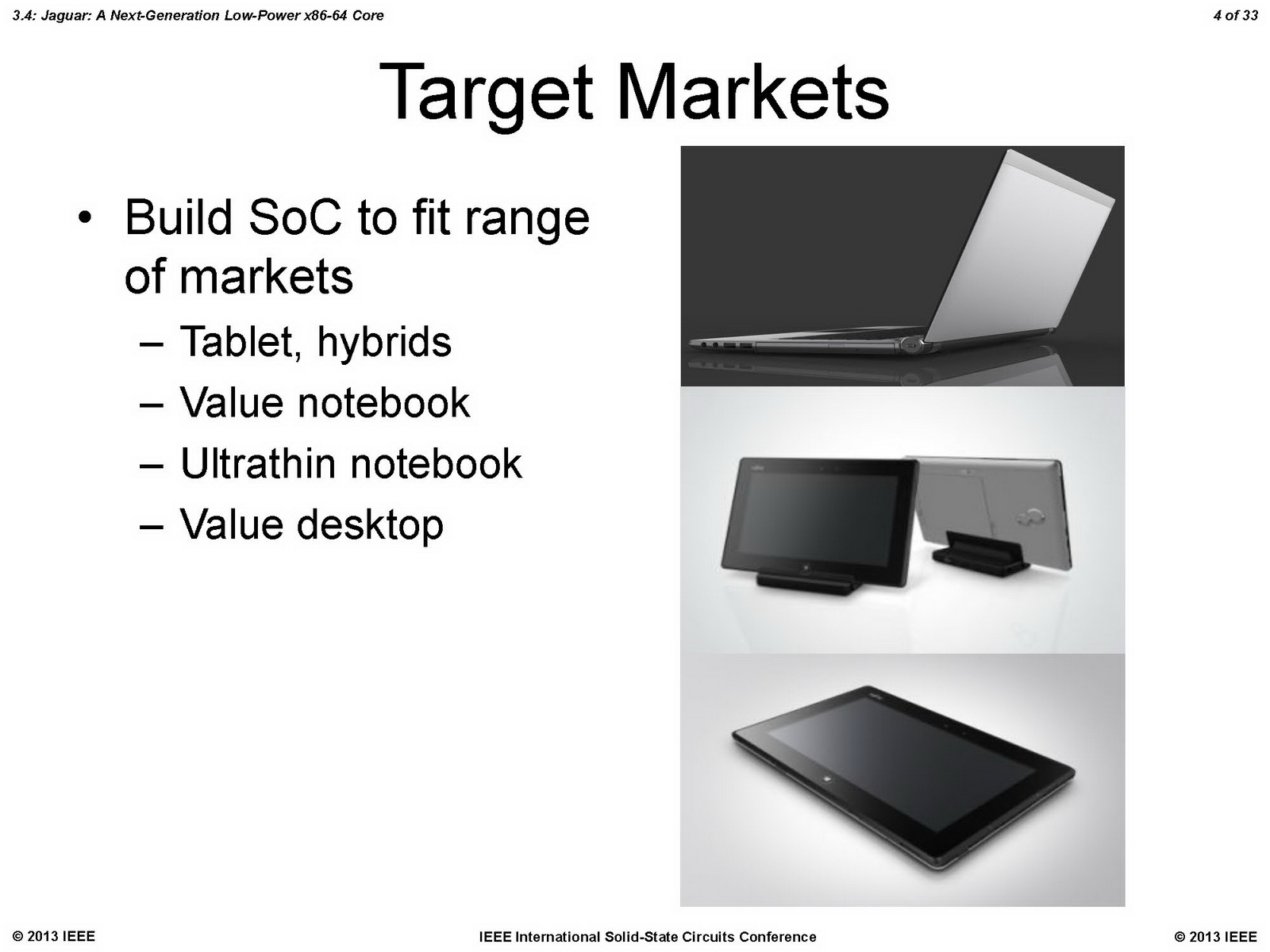 3.4: Jaguar: A Next-Generation Low-Power x86-64 Core

4 of 33

Target Markets

• Build SoC to fit range of markets
– Tablet, hybrids
– Value notebook
– Ultrathin notebook
– Value desktop

© 2013 IEEE

IEEE International Solid-State Circuits Conference

© 2013 IEEE